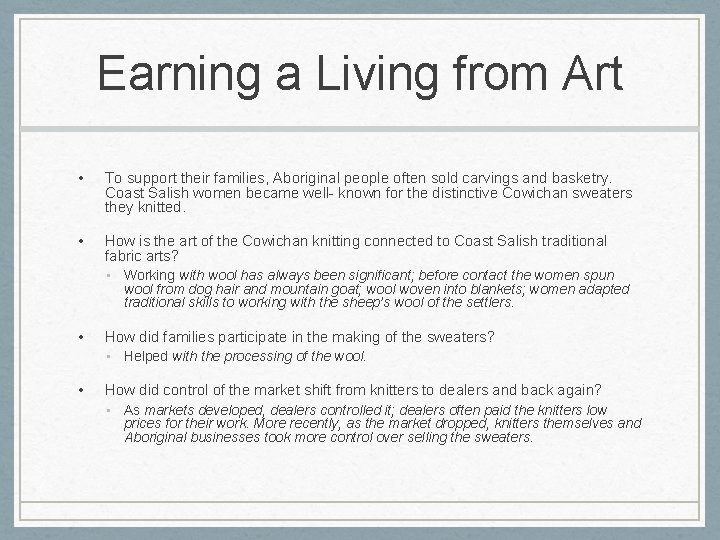 Earning a Living from Art

• To support their families, Aboriginal people often sold carvings and basketry. Coast Salish women became well- known for the distinctive Cowichan sweaters they knitted.

• How is the art of the Cowichan knitting connected to Coast Salish traditional fabric arts?

▪ Working with wool has always been significant; before contact the women spun wool from dog hair and mountain goat; wool woven into blankets; women adapted traditional skills to working with the sheep's wool of the settlers.

• How did families participate in the making of the sweaters?

▪ Helped with the processing of the wool.

• How did control of the market shift from knitters to dealers and back again?

▪ As markets developed, dealers controlled it; dealers often paid the knitters low prices for their work. More recently, as the market dropped, knitters themselves and Aboriginal businesses took more control over selling the sweaters.